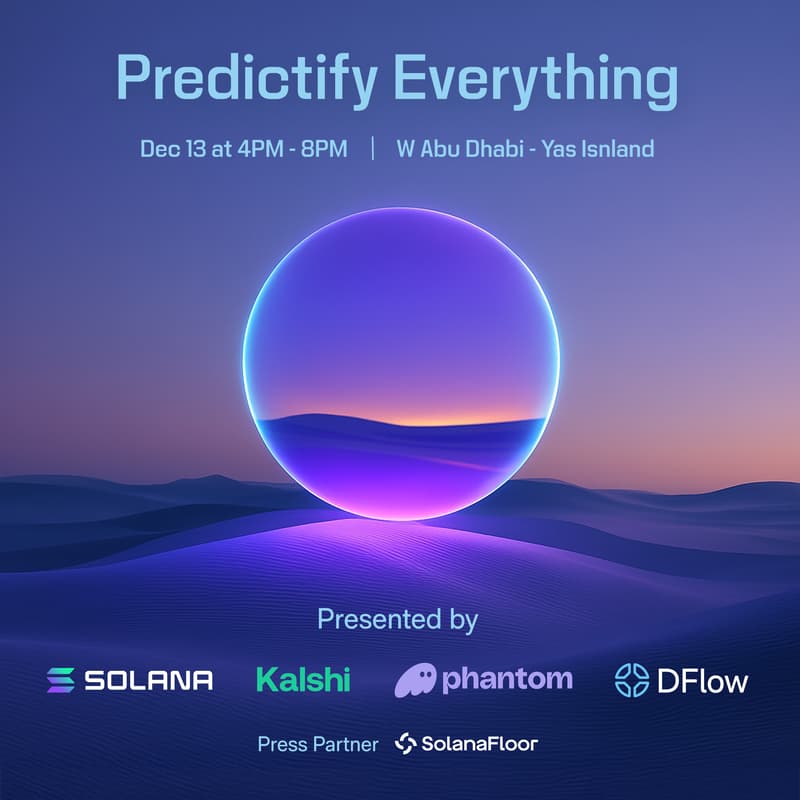 Predictify Everything

Dec 13 at 4PM - 8PM | W Abu Dhabi - Yas Isnland

Presented by

SOLANA Kalshi phantom DFlow

Press Partner SolanaFloor